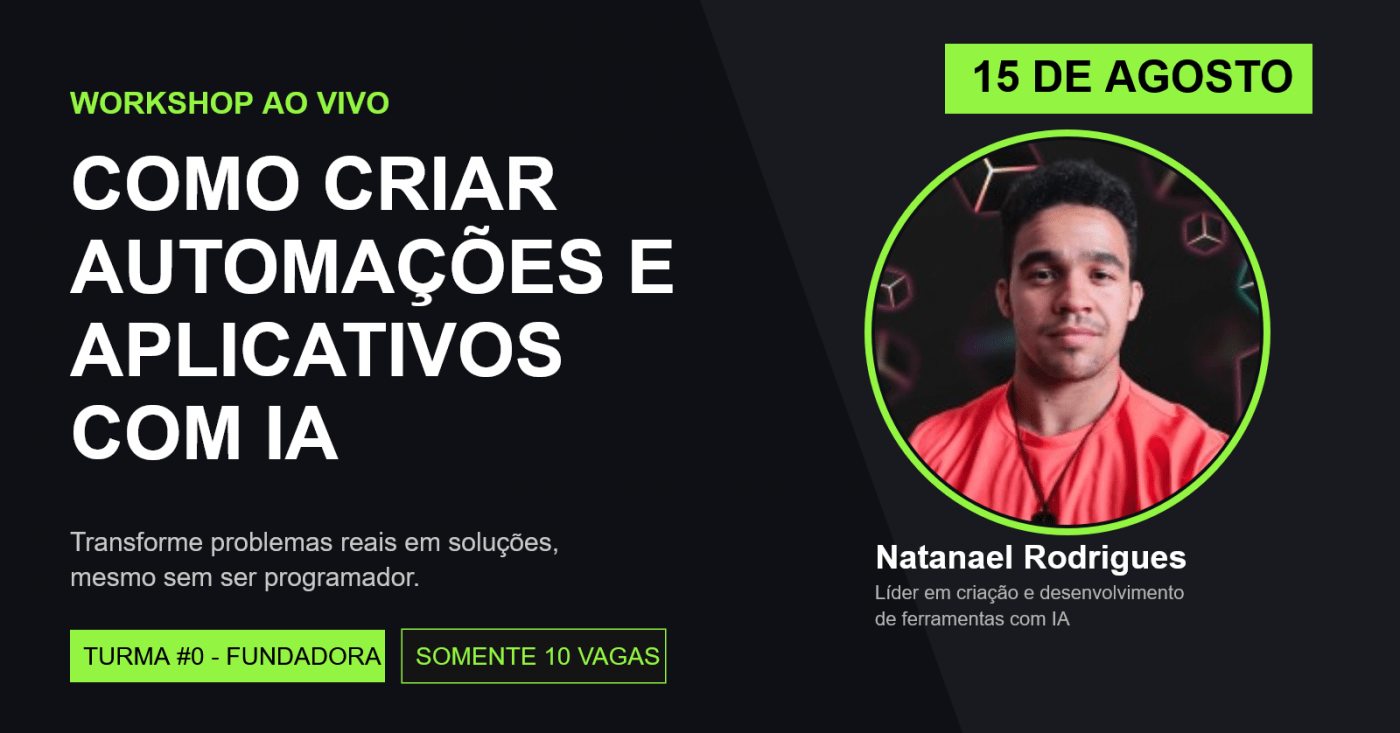 WORKSHOP AO VIVO

COMO CRIAR AUTOMAÇÕES E APLICATIVOS COM IA

Transforme problemas reais em soluções, mesmo sem ser programador.

TURMA #0 - FUNDADORA

SOMENTE 10 VAGAS

15 DE AGOSTO

Natanael Rodrigues

Líder em criação e desenvolvimento de ferramentas com IA